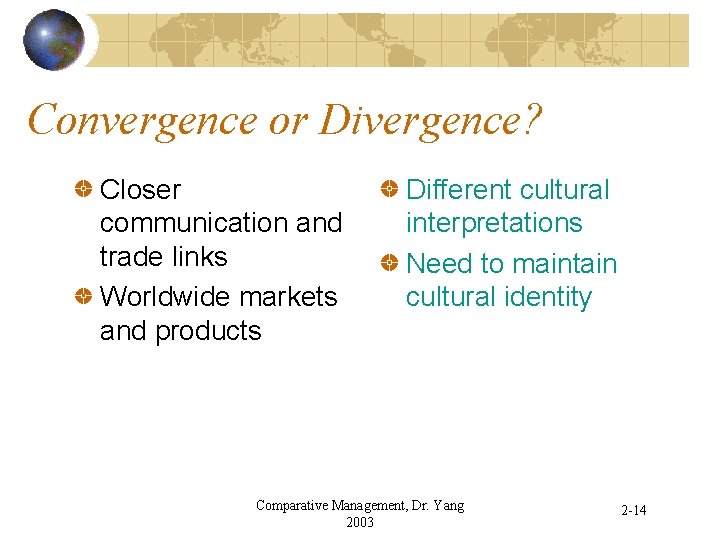 Convergence or Divergence?

Closer communication and trade links

Worldwide markets and products

Different cultural interpretations

Need to maintain cultural identity

Comparative Management, Dr. Yang 2003

2-14